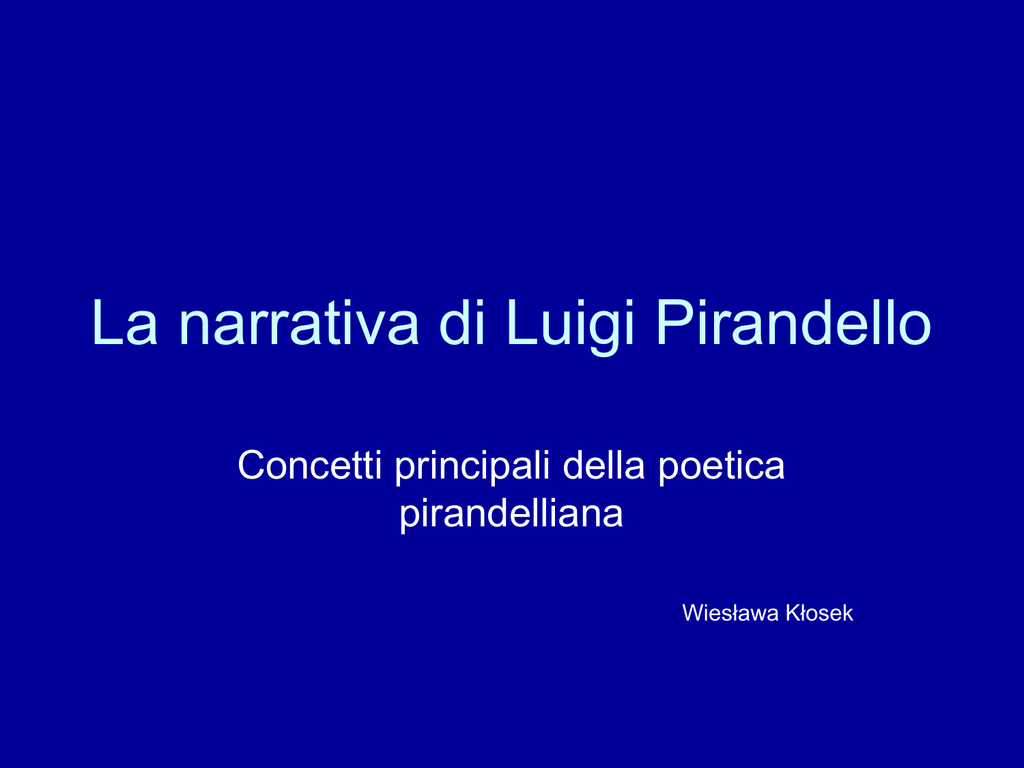 La narrativa di Luigi Pirandello

Concetti principali della poetica pirandelliana

Wiesława Kłosek